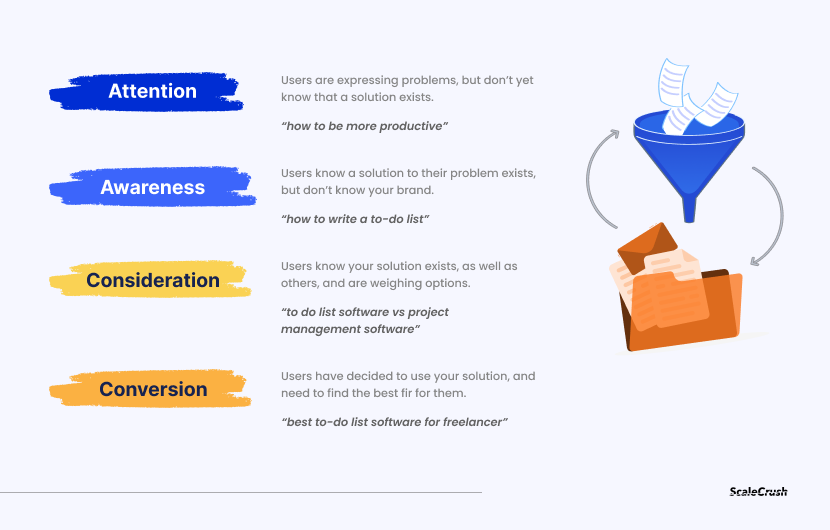 Attention

Users are expressing problems, but don't yet know that a solution exists.

"how to be more productive"

Awareness

Users know a solution to their problem exists, but don't know your brand.

"how to write a to-do list"

Consideration

Users know your solution exists, as well as others, and are weighing options.

"to do list software vs project management software"

Conversion

Users have decided to use your solution, and need to find the best fir for them.

"best to-do list software for freelancer"

ScaleCrush